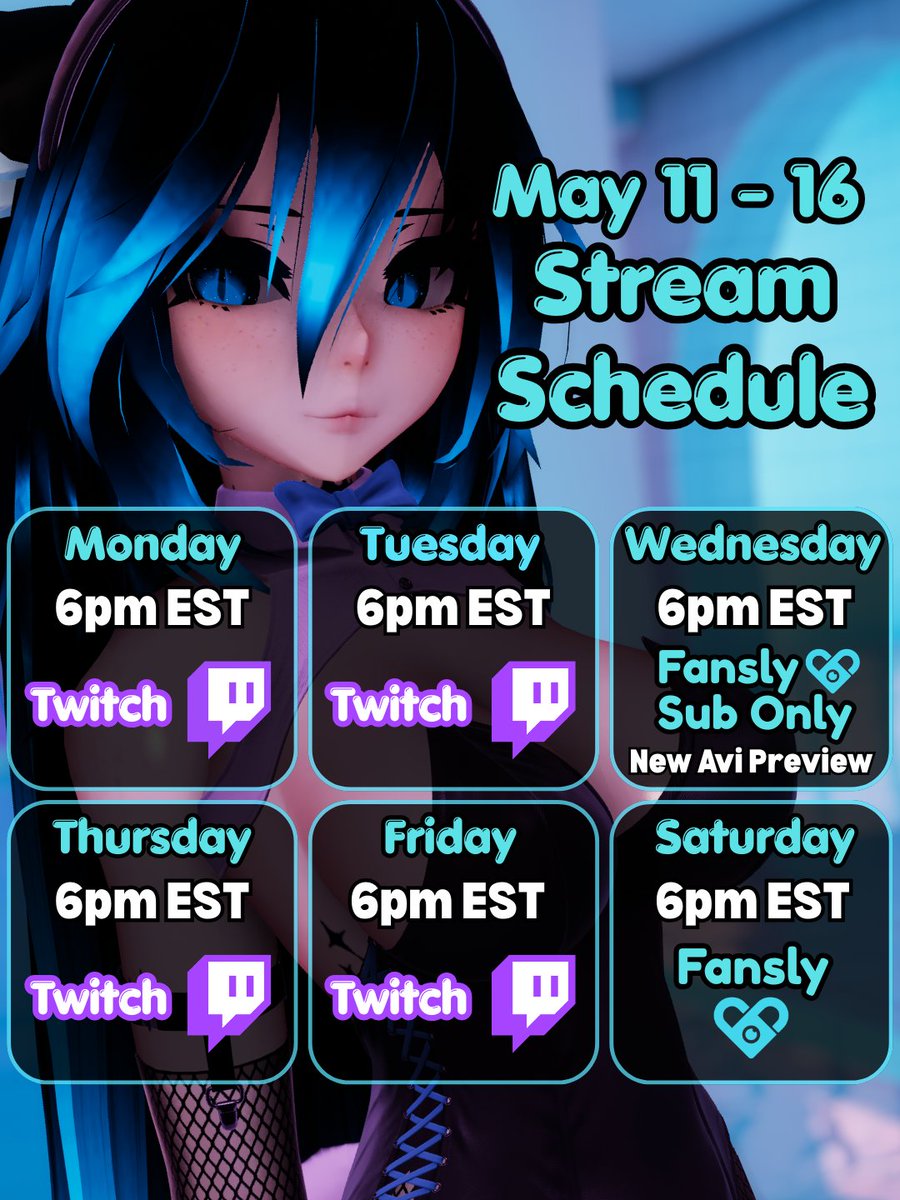 May 11 - 16
Stream
Schedule

Monday
6pm EST
Twitch

Tuesday
6pm EST
Twitch

Wednesday
6pm EST
Fansly
Sub Only
New Avi Preview

Thursday
6pm EST
Twitch

Friday
6pm EST
Twitch

Saturday
6pm EST
Fansly